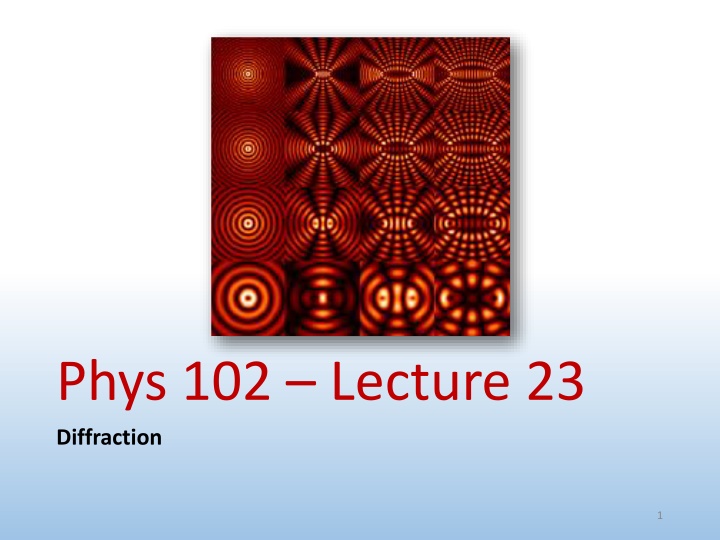 Phys 102 – Lecture 23

Diffraction

1